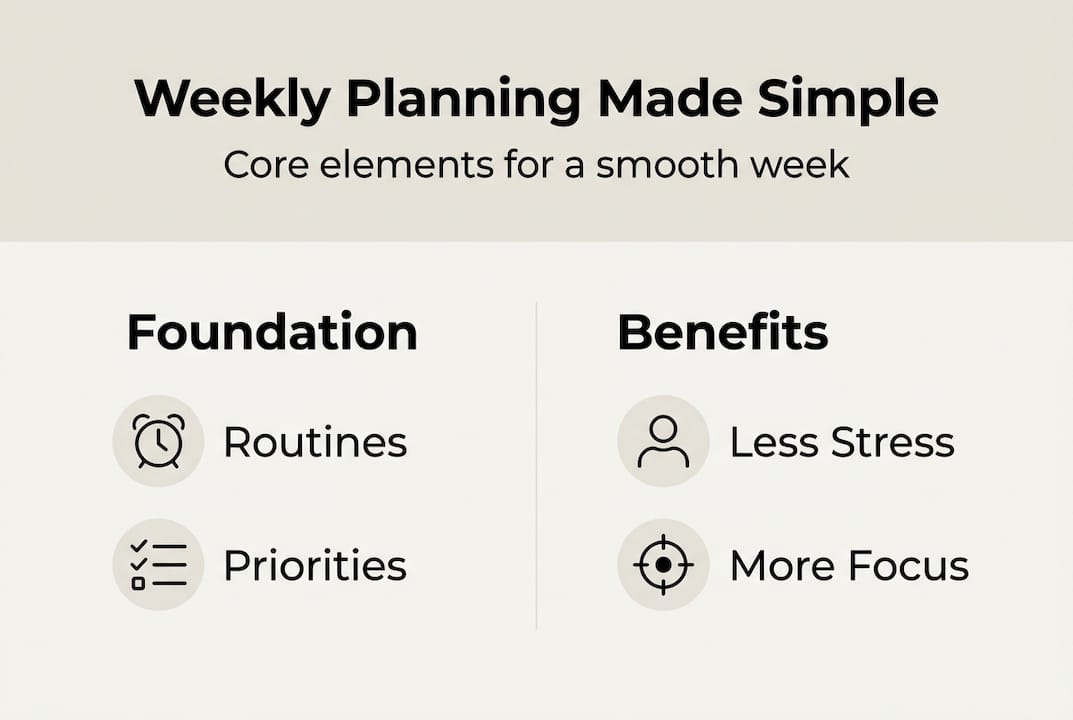 Weekly Planning Made Simple

Core elements for a smooth week

Foundation

Routines

Priorities

Benefits

Less Stress

More Focus